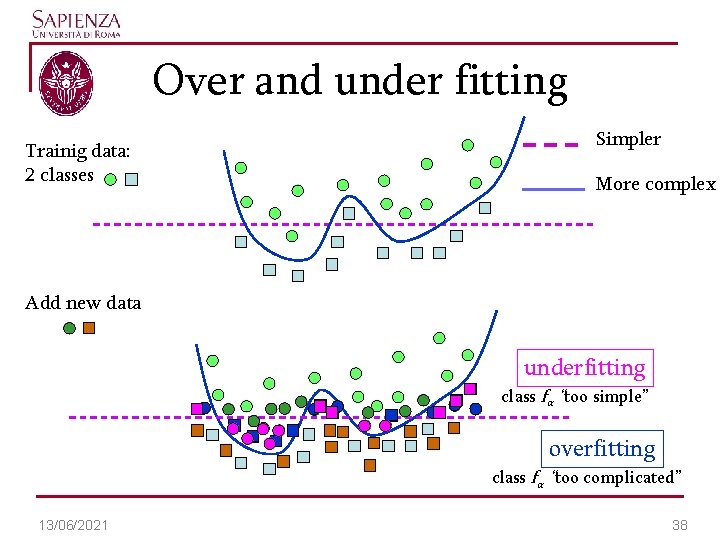 SAPIENZA
UNIVERSITÀ DI ROMA

Over and under fitting

Trainig data:
2 classes

Simpler

More complex

Add new data

underfitting
class $f_\alpha$ "too simple"

overfitting
class $f_\alpha$ "too complicated"

13/06/2021

38